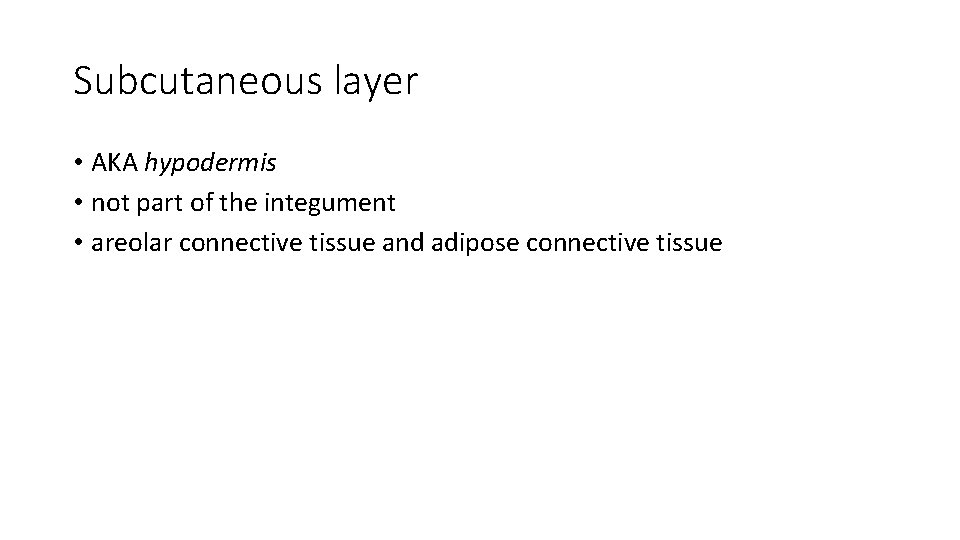 Subcutaneous layer

• AKA hypodermis
• not part of the integument
• areolar connective tissue and adipose connective tissue